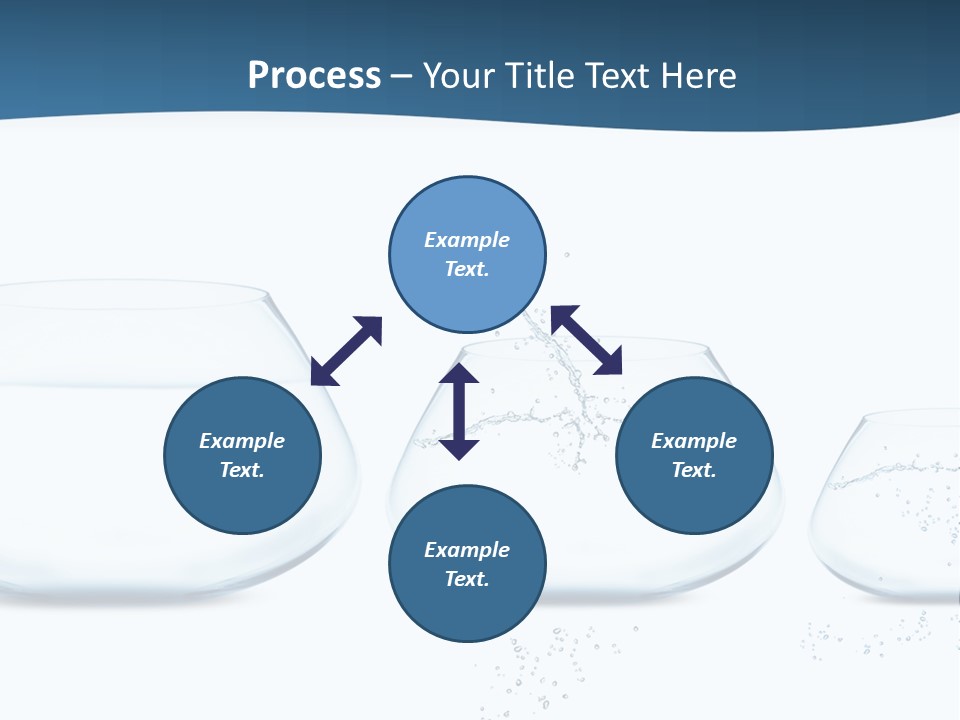 Process – Your Title Text Here

Example Text.

Example Text.

Example Text.

Example Text.